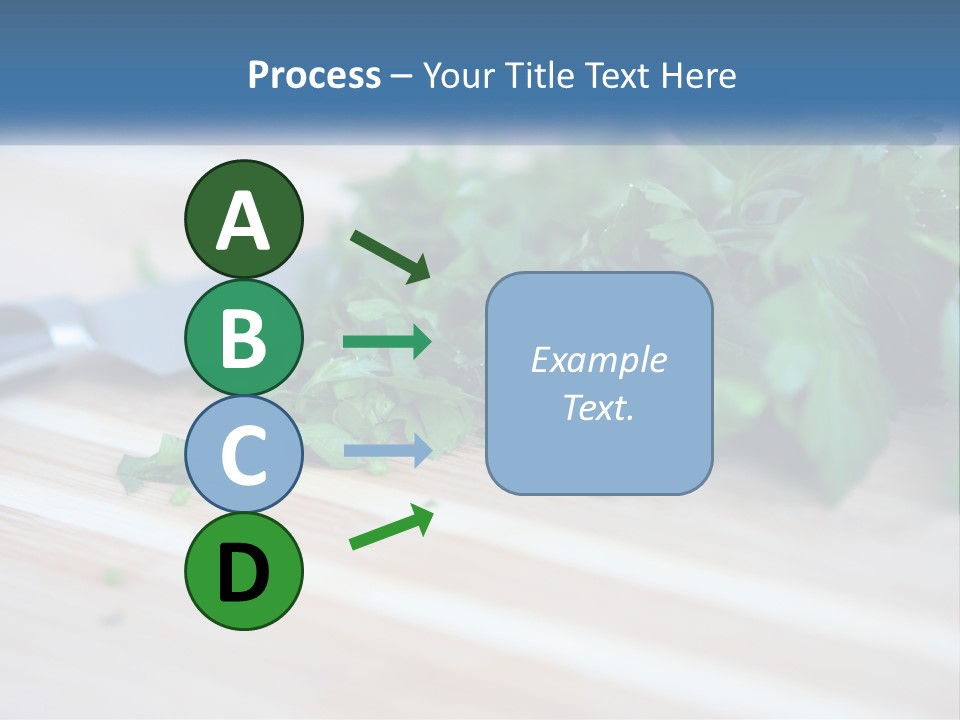 Process – Your Title Text Here

A
B
C
D

Example Text.